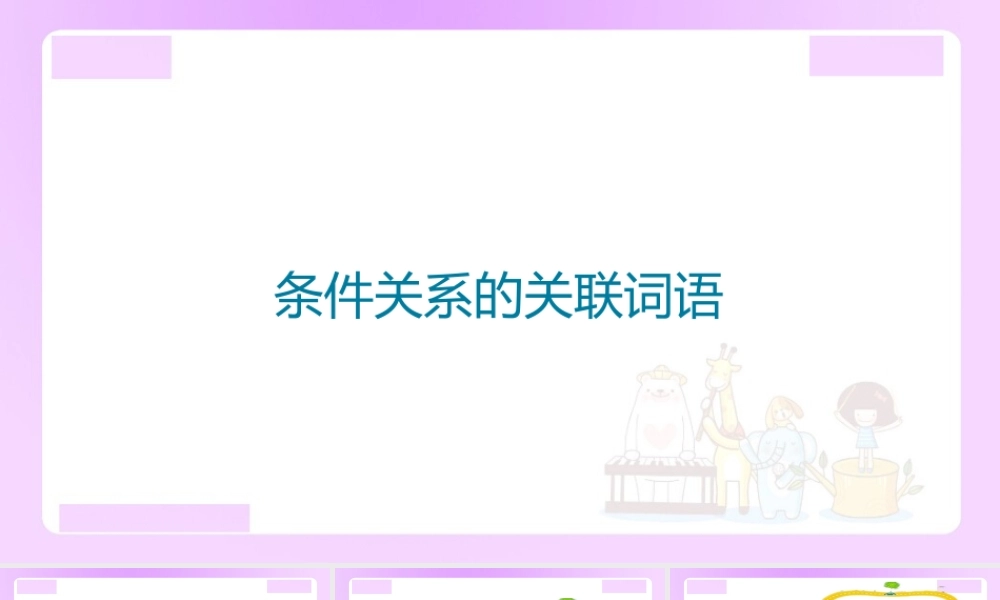 条件关系的关联词语